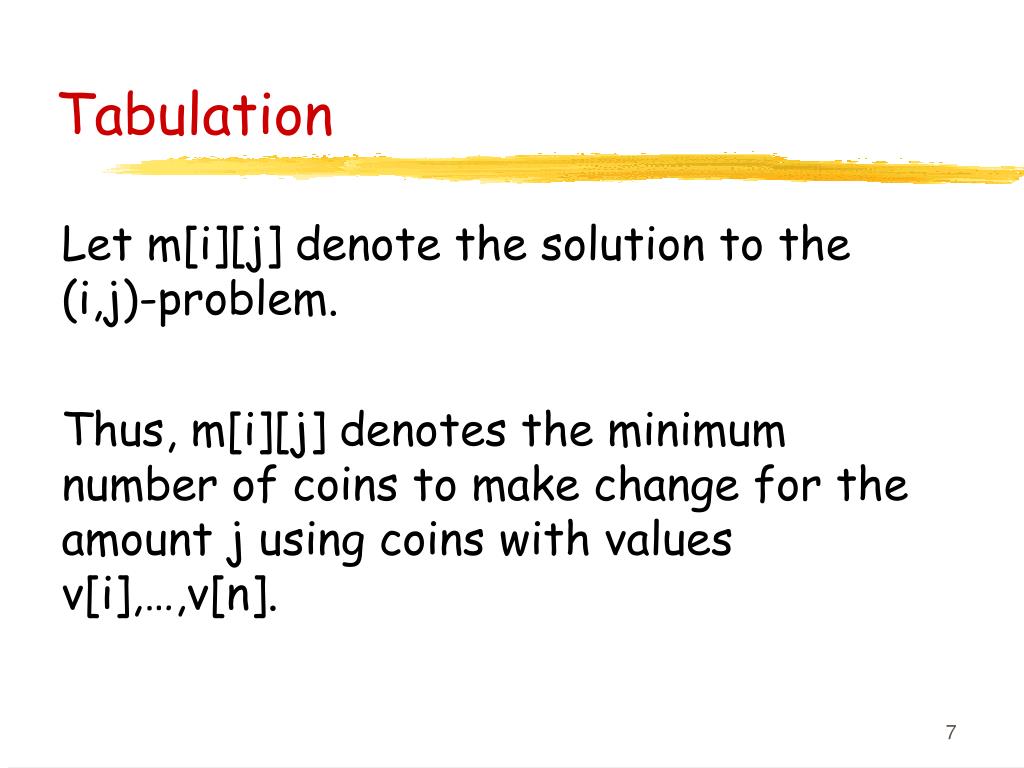 Tabulation

Let m[i][j] denote the solution to the (i,j)-problem.

Thus, m[i][j] denotes the minimum number of coins to make change for the amount j using coins with values v[i],…,v[n].

7